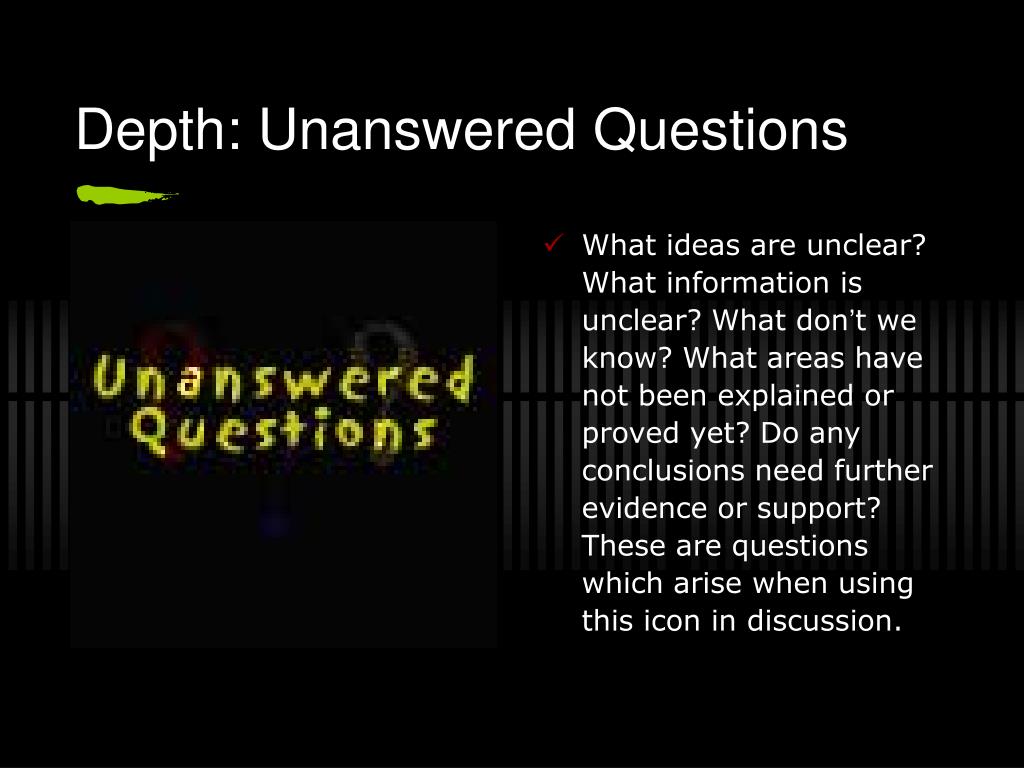 Depth: Unanswered Questions

Unanswered Questions

✓ What ideas are unclear? What information is unclear? What don't we know? What areas have not been explained or proved yet? Do any conclusions need further evidence or support? These are questions which arise when using this icon in discussion.